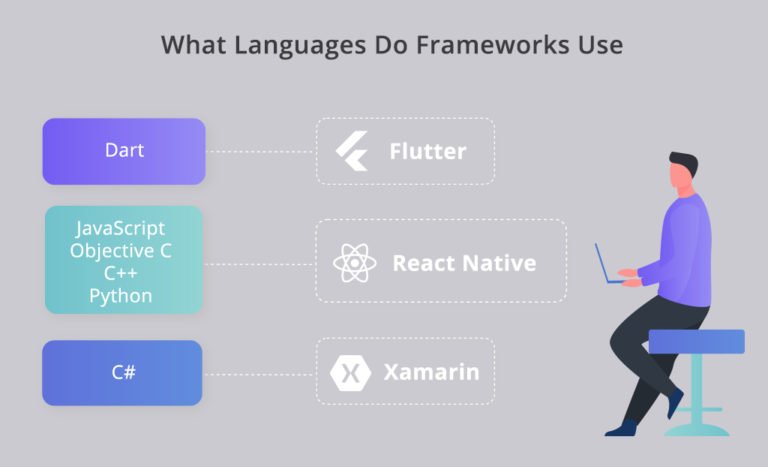 What Languages Do Frameworks Use

Dart

Flutter

JavaScript
Objective C
C++
Python

React Native

C#

Xamarin